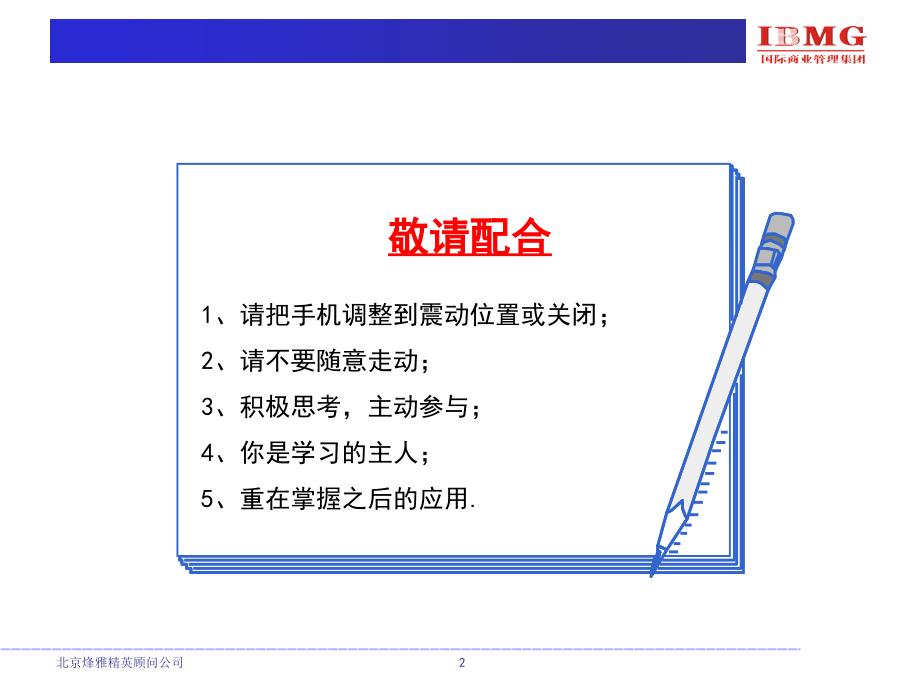 IBMG
国际商业管理集团

敬请配合

1、请把手机调整到震动位置或关闭；

2、请不要随意走动；

3、积极思考，主动参与；

4、你是学习的主人；

5、重在掌握之后的应用.

北京烽雅精英顾问公司

2